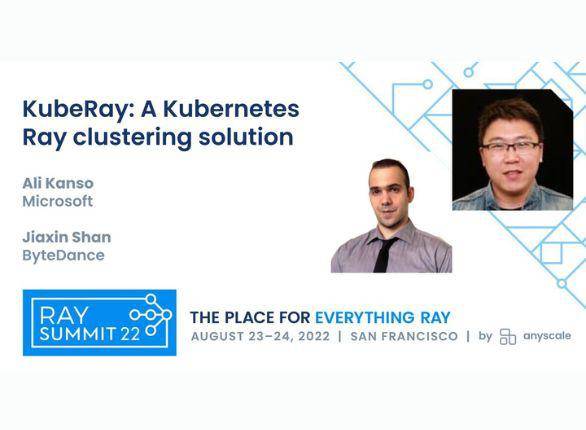 KubeRay: A Kubernetes Ray clustering solution

Ali Kanso
Microsoft

Jiaxin Shan
ByteDance

RAY SUMMIT 22

THE PLACE FOR EVERYTHING RAY
AUGUST 23–24, 2022 | SAN FRANCISCO | by anyscale